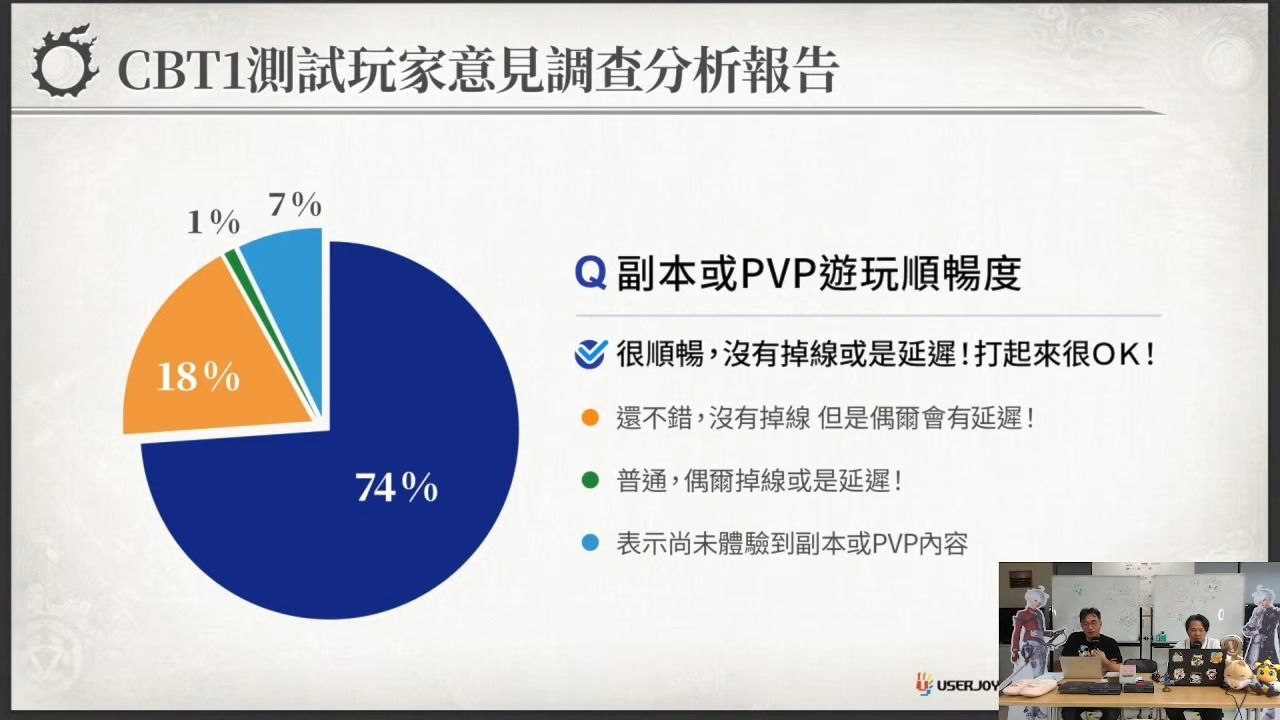 CBT1測試玩家意見調查分析報告

1%
7%
18%
74%

Q 副本或PVP遊玩順暢度

很順暢，沒有掉線或是延遲！打起來很OK！

還不錯，沒有掉線 但是偶爾會有延遲！

普通，偶爾掉線或是延遲！

表示尚未體驗到副本或PVP內容

USERJOY